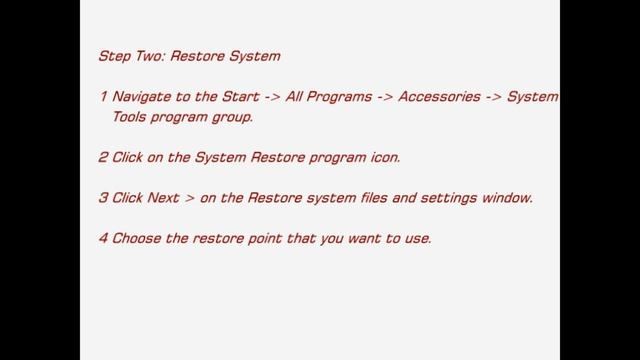 Step Two: Restore System

1 Navigate to the Start -> All Programs -> Accessories -> System Tools program group.

2 Click on the System Restore program icon.

3 Click Next > on the Restore system files and settings window.

4 Choose the restore point that you want to use.